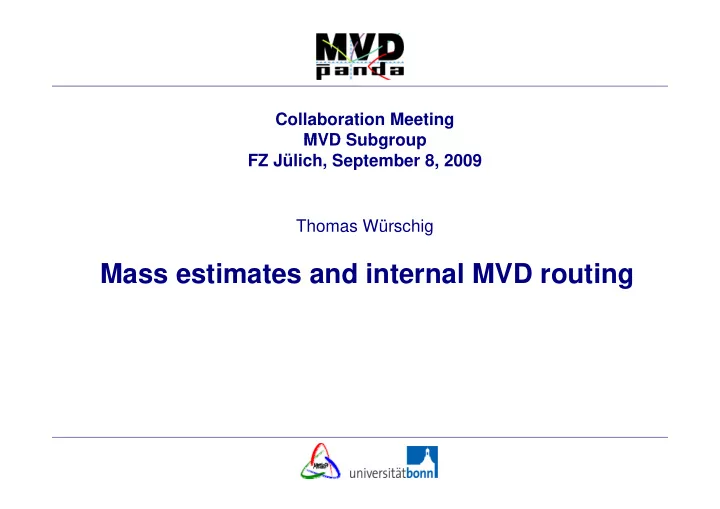 MVD
panda

Collaboration Meeting
MVD Subgroup
FZ Jülich, September 8, 2009

Thomas Würschig

Mass estimates and internal MVD routing

universitätbonn